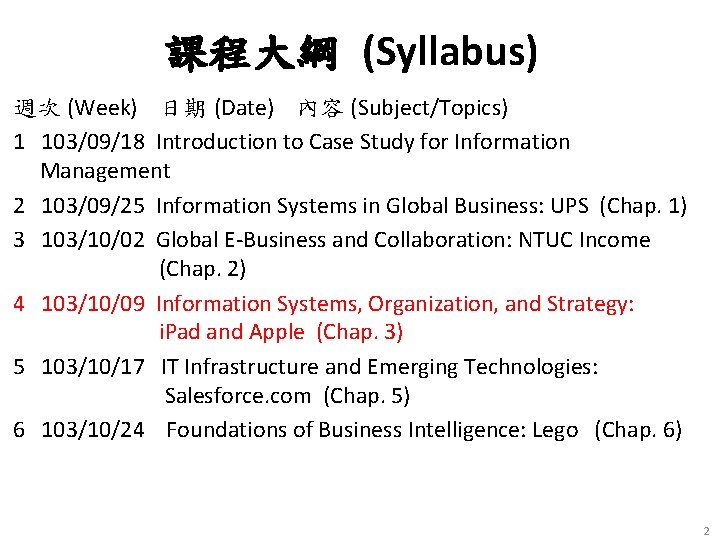 課程大綱 (Syllabus)

週次 (Week) 日期 (Date) 內容 (Subject/Topics)

1 103/09/18 Introduction to Case Study for Information Management

2 103/09/25 Information Systems in Global Business: UPS (Chap. 1)

3 103/10/02 Global E-Business and Collaboration: NTUC Income (Chap. 2)

4 103/10/09 Information Systems, Organization, and Strategy: iPad and Apple (Chap. 3)

5 103/10/17 IT Infrastructure and Emerging Technologies: Salesforce.com (Chap. 5)

6 103/10/24 Foundations of Business Intelligence: Lego (Chap. 6)

2